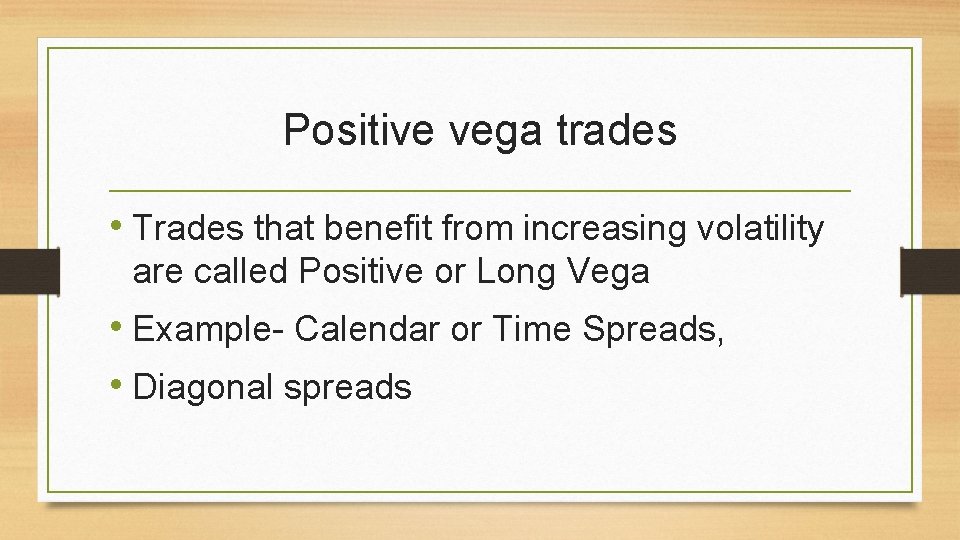 Positive vega trades

• Trades that benefit from increasing volatility are called Positive or Long Vega

• Example- Calendar or Time Spreads,

• Diagonal spreads